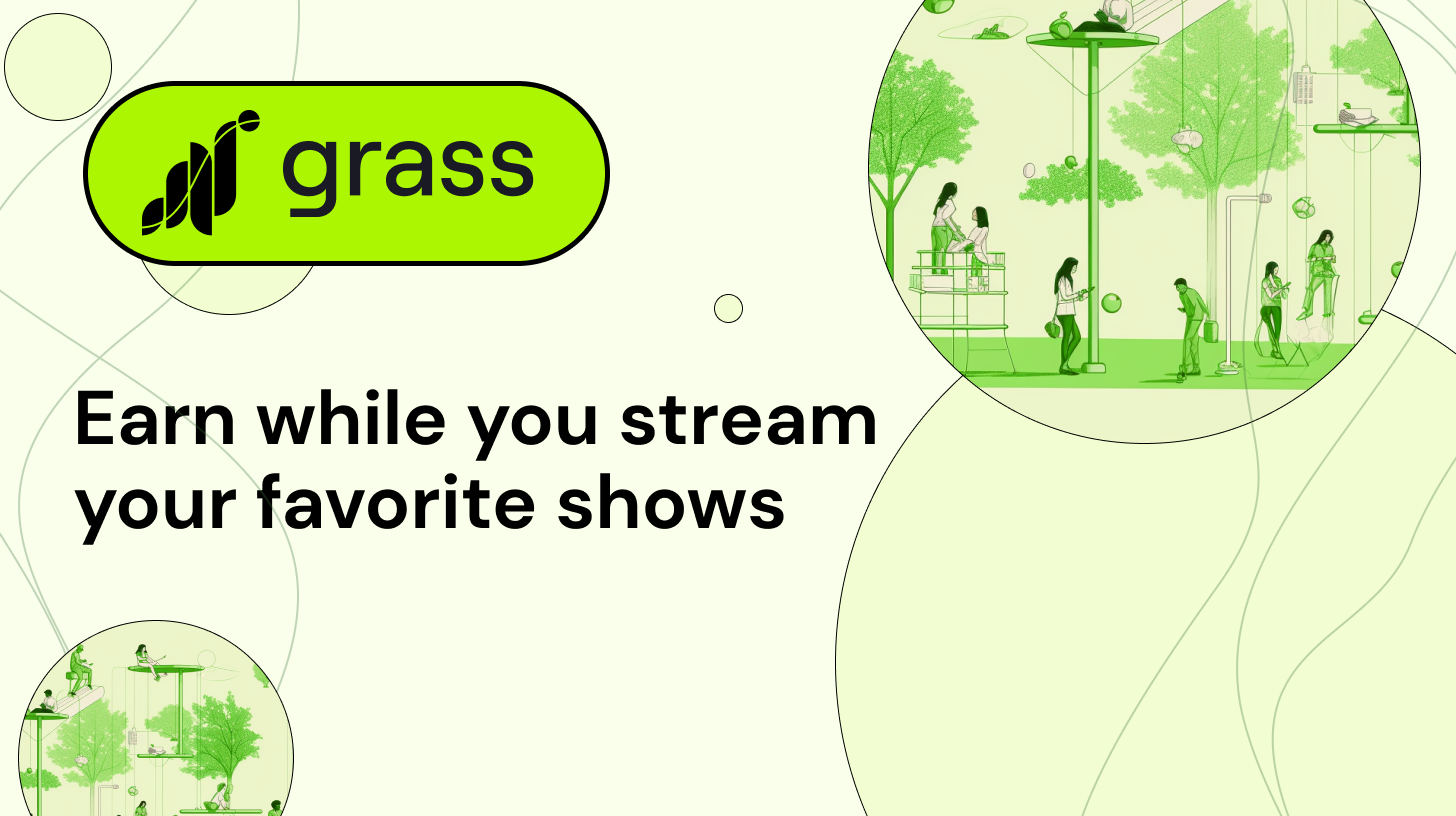 grass

Earn while you stream your favorite shows